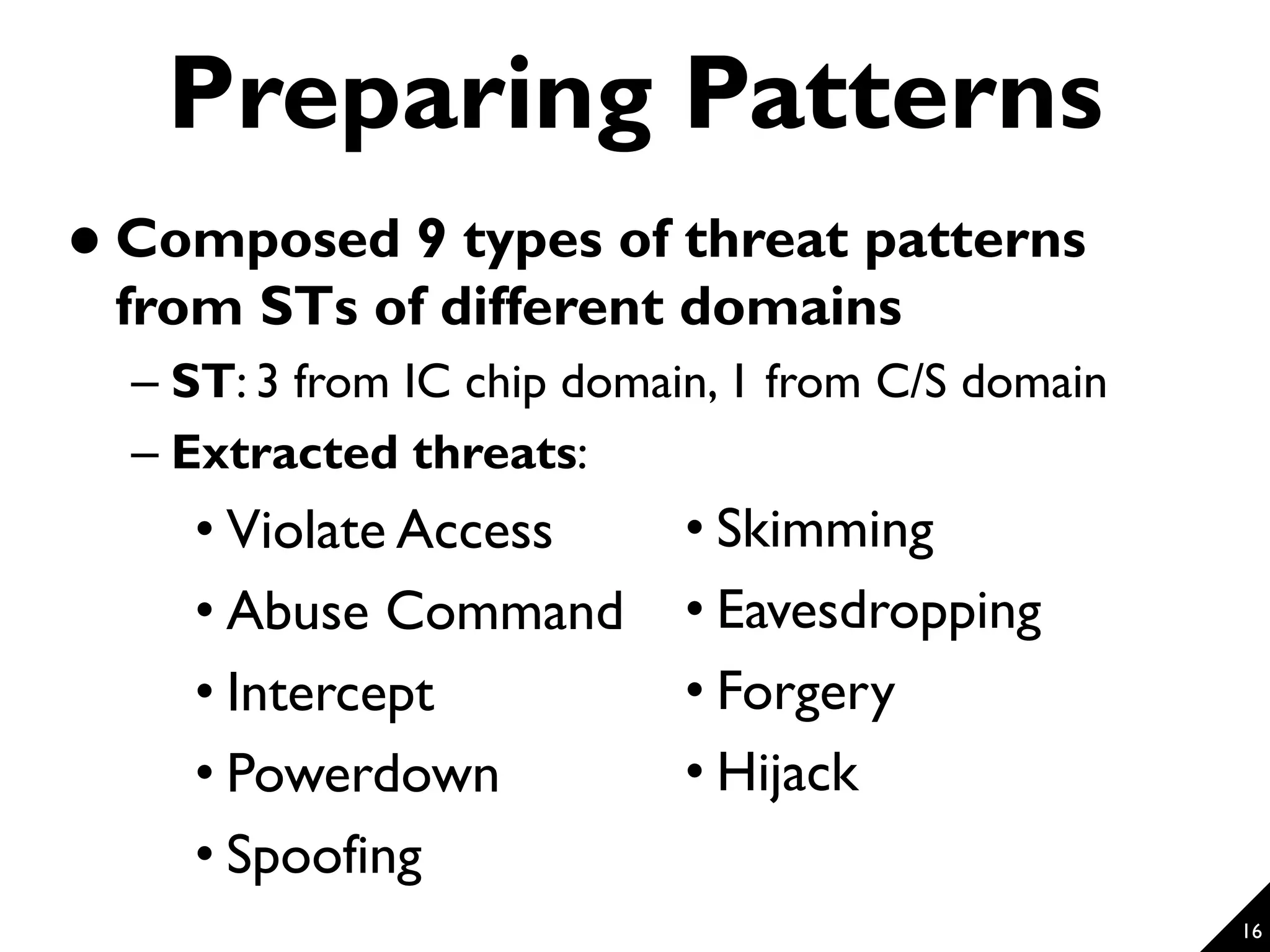 Preparing Patterns

• Composed 9 types of threat patterns from STs of different domains

– ST: 3 from IC chip domain, 1 from C/S domain

– Extracted threats:

• Violate Access

• Abuse Command

• Intercept

• Powerdown

• Spoofing

• Skimming

• Eavesdropping

• Forgery

• Hijack

16